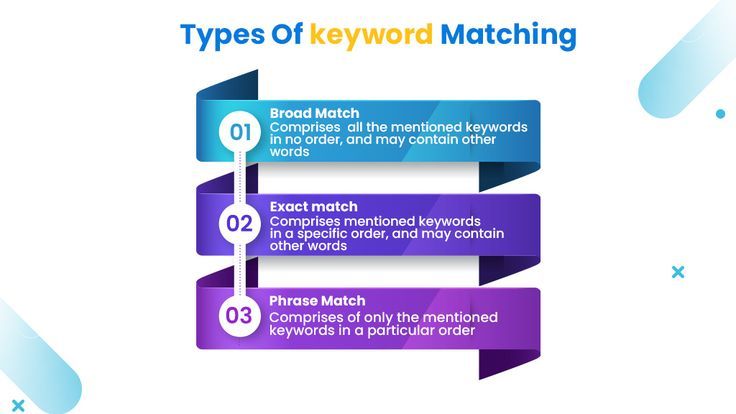 Types Of keyword Matching

01
Broad Match
Comprises all the mentioned keywords in no order, and may contain other words

02
Exact match
Comprises mentioned keywords in a specific order, and may contain other words

03
Phrase Match
Comprises of only the mentioned keywords in a particular order